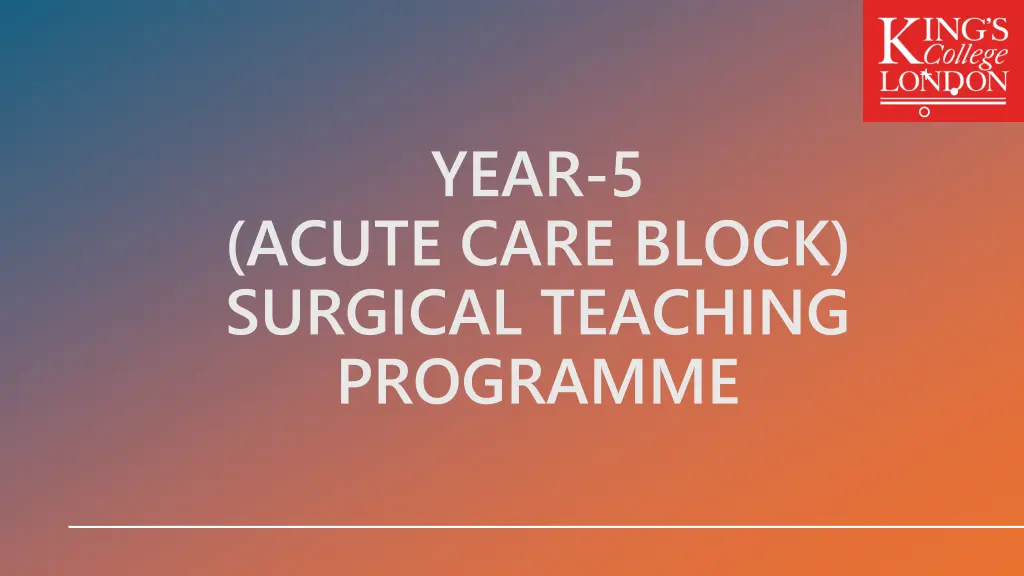 KING'S College LONDON

YEAR-5
(ACUTE CARE BLOCK)
SURGICAL TEACHING PROGRAMME